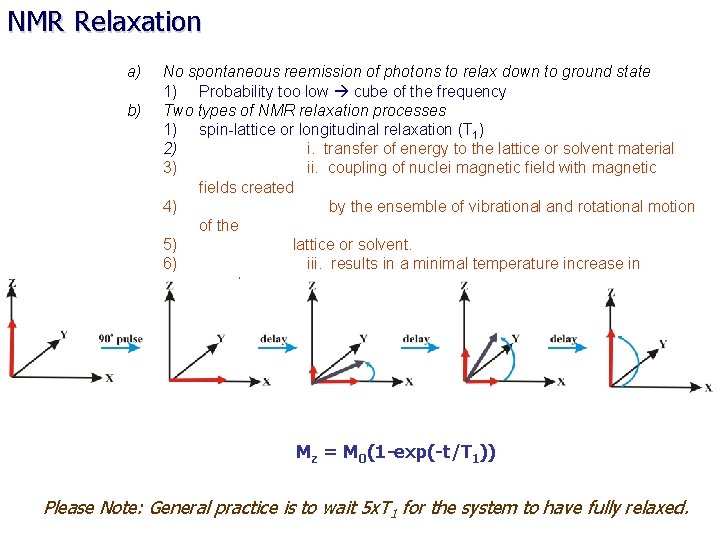 NMR Relaxation

a) No spontaneous reemission of photons to relax down to ground state
1) Probability too low → cube of the frequency
b) Two types of NMR relaxation processes
1) spin-lattice or longitudinal relaxation ($T_1$)
2) i. transfer of energy to the lattice or solvent material
3) ii. coupling of nuclei magnetic field with magnetic fields created
4) by the ensemble of vibrational and rotational motion of the
5) lattice or solvent.
6) iii. results in a minimal temperature increase in

Z
Y
X
90° pulse
Z
Y
X
delay
Z
Y
X
delay
Z
Y
X
delay
Z
Y
X

$M_z = M_0(1-\exp(-t/T_1))$

Please Note: General practice is to wait $5xT_1$ for the system to have fully relaxed.